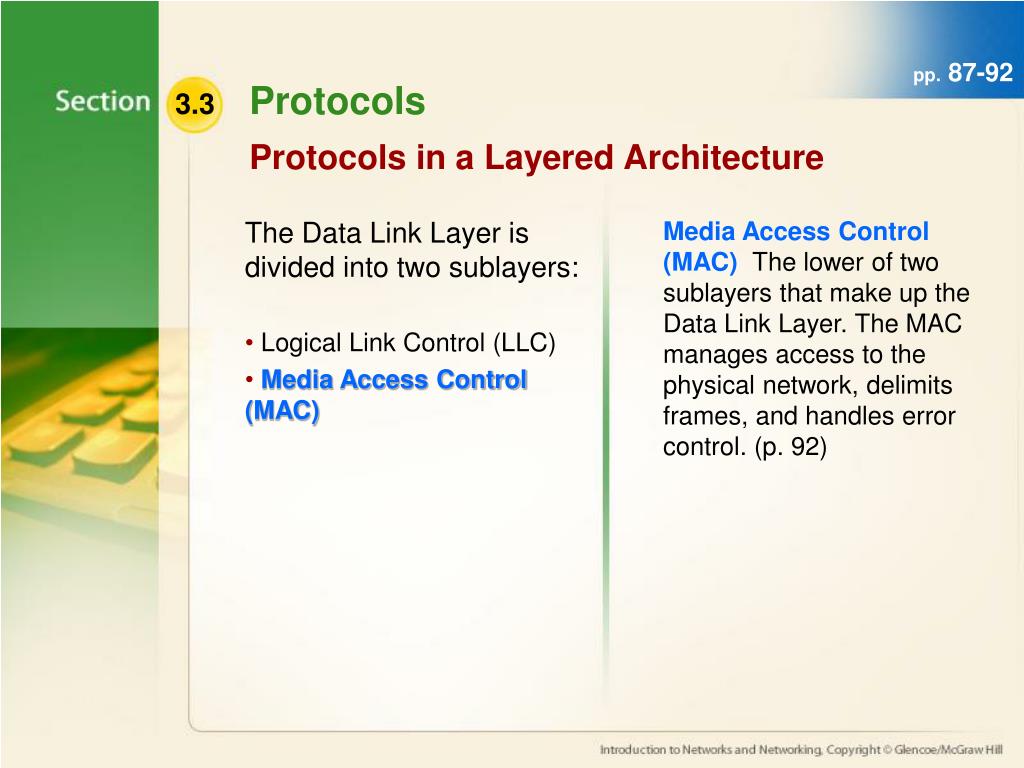 Section 3.3 Protocols

pp. 87-92

Protocols in a Layered Architecture

The Data Link Layer is divided into two sublayers:

• Logical Link Control (LLC)
• Media Access Control (MAC)

Media Access Control (MAC) The lower of two sublayers that make up the Data Link Layer. The MAC manages access to the physical network, delimits frames, and handles error control. (p. 92)

Introduction to Networks and Networking, Copyright © Glencoe/McGraw Hill